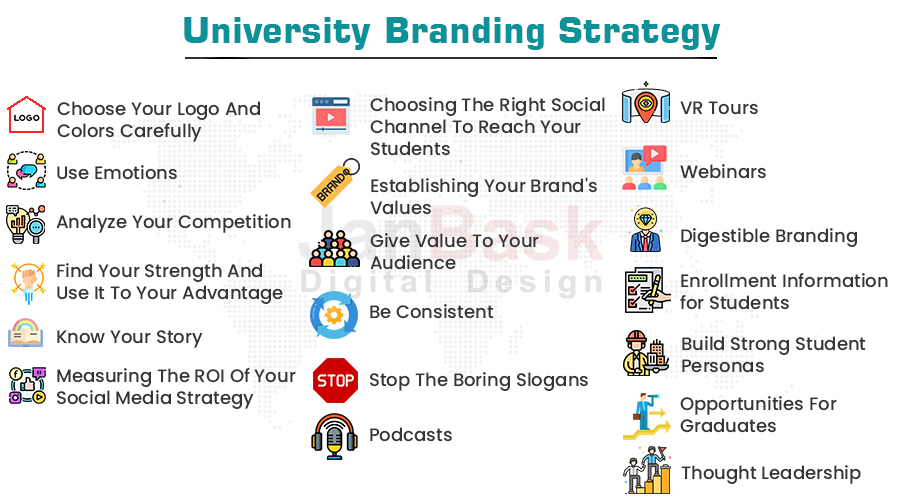 University Branding Strategy

LOGO

Choose Your Logo And Colors Carefully

Use Emotions

Analyze Your Competition

Find Your Strength And Use It To Your Advantage

Know Your Story

Measuring The ROI Of Your Social Media Strategy

Choosing The Right Social Channel To Reach Your Students

BRAND

Establishing Your Brand's Values

Give Value To Your Audience

Be Consistent

STOP

Stop The Boring Slogans

Podcasts

VR Tours

Webinars

Digestible Branding

Enrollment Information for Students

Build Strong Student Personas

Opportunities For Graduates

Thought Leadership

JanBask
Digital Design